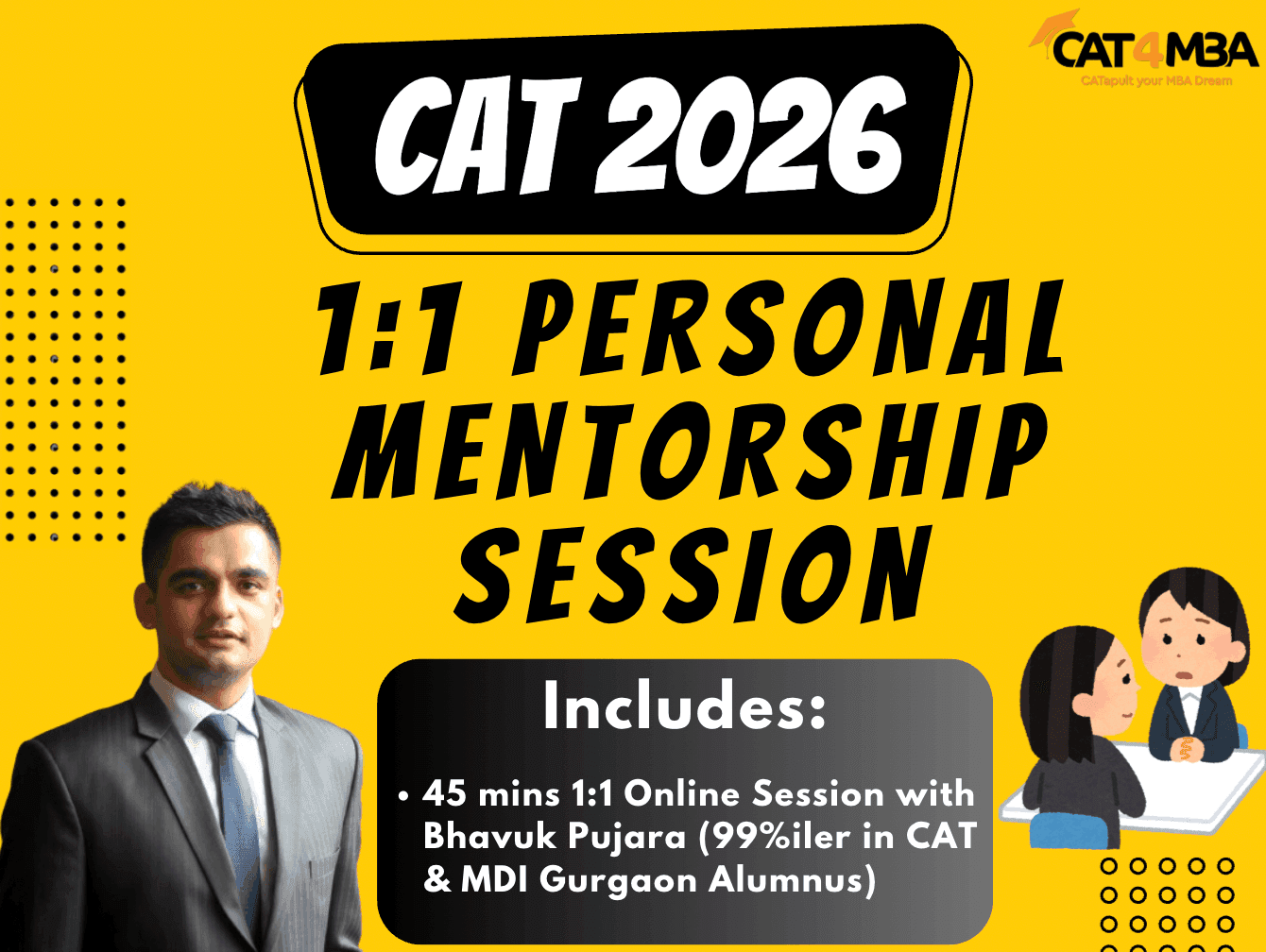 CAT4MBA
CATapult your MBA Dream

CAT 2026

1:1 PERSONAL MENTORSHIP SESSION

Includes:

• 45 mins 1:1 Online Session with Bhavuk Pujara (99%iler in CAT & MDI Gurgaon Alumnus)